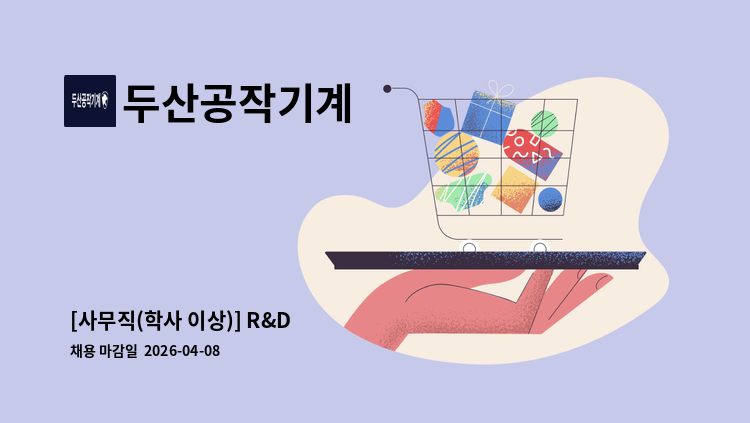 두산공작기계

두산공작기계

[사무직(학사 이상)] R&D

채용 마감일 2026-04-08